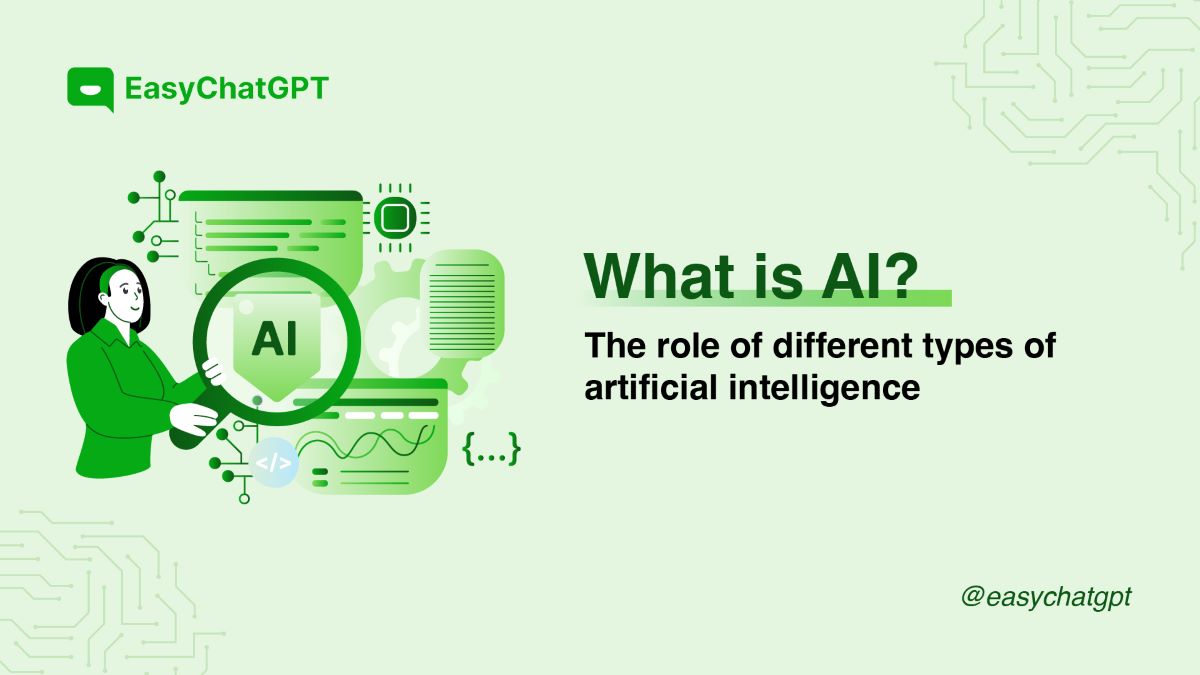 EasyChatGPT

AI

</>

{...}

What is AI?

The role of different types of artificial intelligence

@easychatgpt